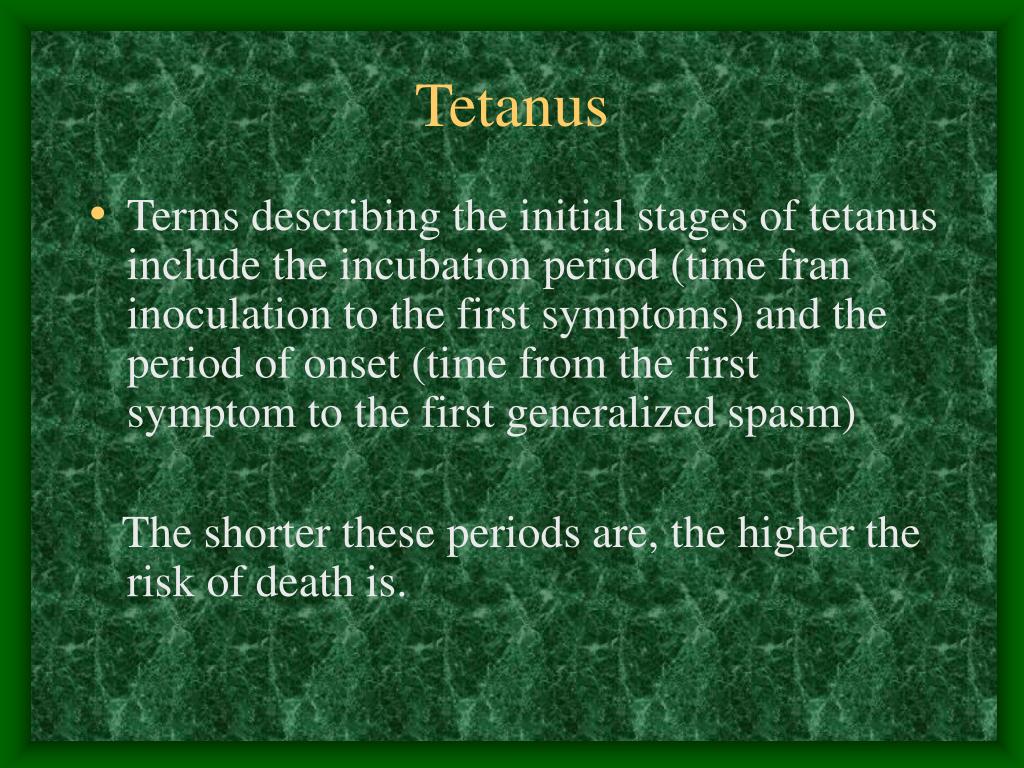 Tetanus

• Terms describing the initial stages of tetanus include the incubation period (time fran inoculation to the first symptoms) and the period of onset (time from the first symptom to the first generalized spasm)

The shorter these periods are, the higher the risk of death is.